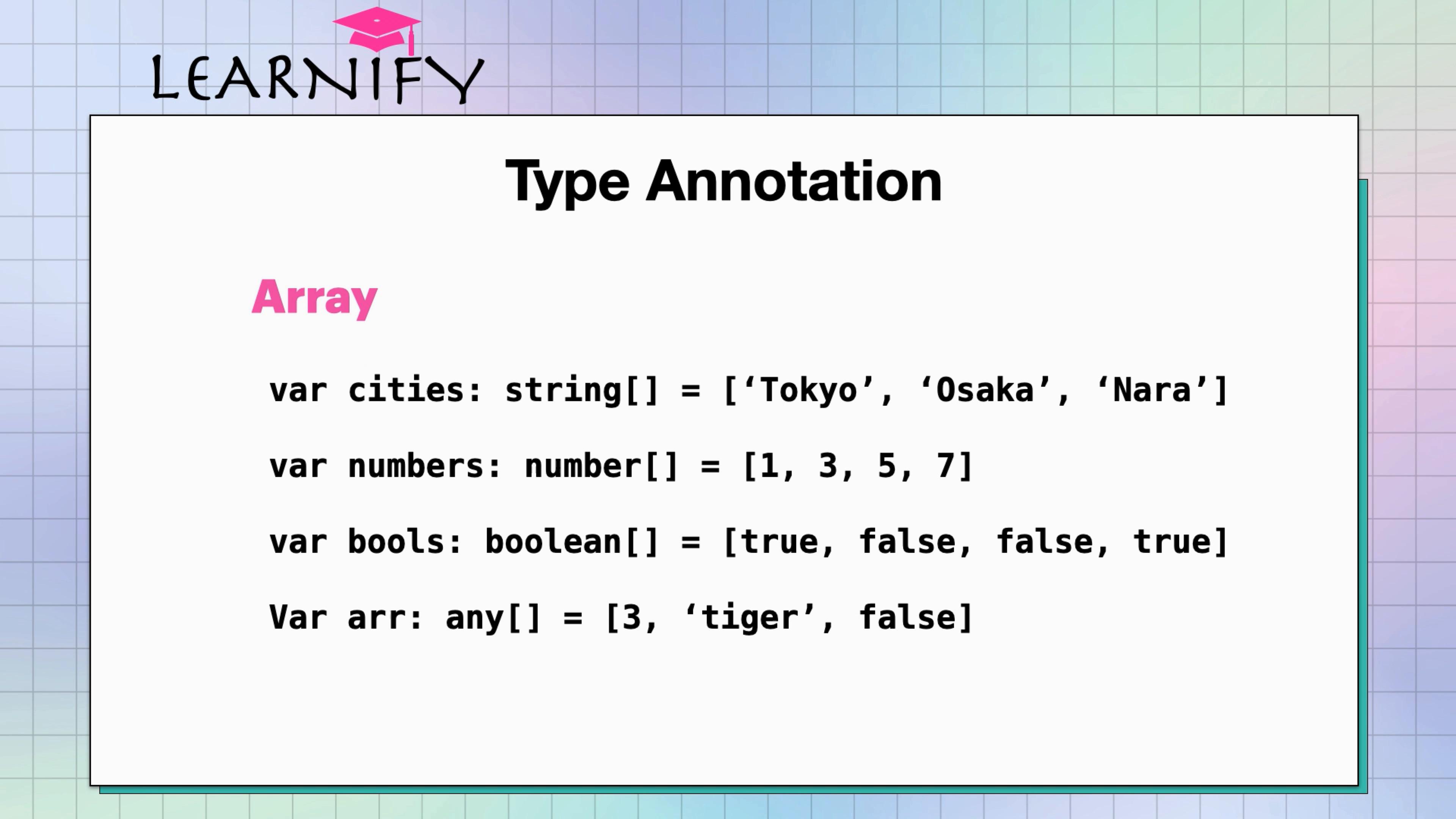 LEARNIFY

Type Annotation

Array

var cities: string[] = [‘Tokyo’, ‘Osaka’, ‘Nara’]

var numbers: number[] = [1, 3, 5, 7]

var bools: boolean[] = [true, false, false, true]

Var arr: any[] = [3, ‘tiger’, false]